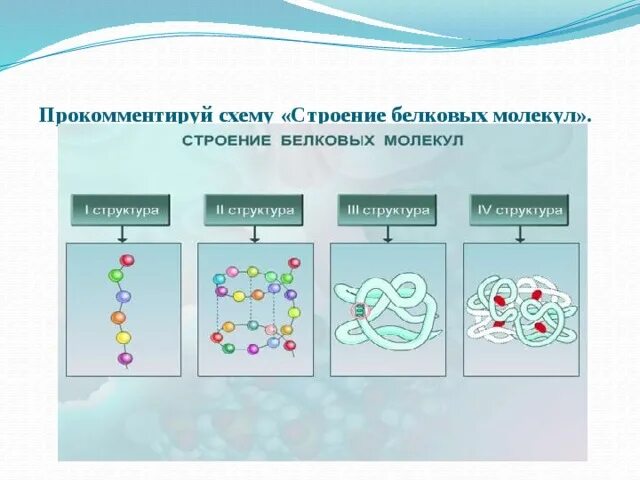 Прокомментируй схему «Строение белковых молекул».

СТРОЕНИЕ БЕЛКОВЫХ МОЛЕКУЛ

I структура

II структура

III структура

IV структура